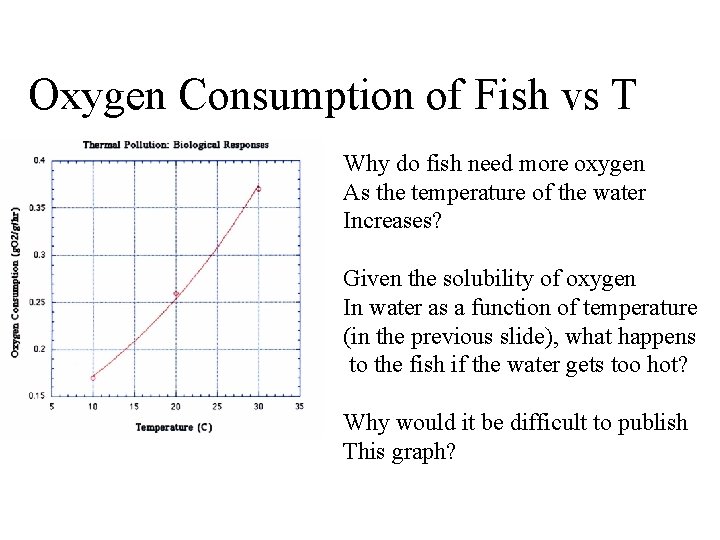 Oxygen Consumption of Fish vs T

Thermal Pollution: Biological Responses

Oxygen Consumption (gO2/g/hr)

0.4
0.35
0.3
0.25
0.2
0.15

5 10 15 20 25 30 35

Temperature (C)

Why do fish need more oxygen As the temperature of the water Increases?

Given the solubility of oxygen In water as a function of temperature (in the previous slide), what happens to the fish if the water gets too hot?

Why would it be difficult to publish This graph?